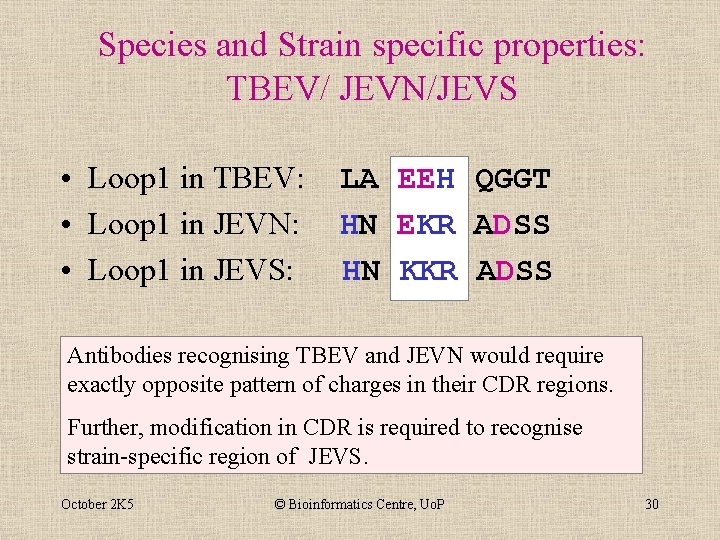 Species and Strain specific properties: TBEV/ JEVN/JEVS

• Loop1 in TBEV: LA EEH QGGT
• Loop1 in JEVN: HN EKR ADSS
• Loop1 in JEVS: HN KKR ADSS

Antibodies recognising TBEV and JEVN would require exactly opposite pattern of charges in their CDR regions.

Further, modification in CDR is required to recognise strain-specific region of JEVS.

October 2K5 © Bioinformatics Centre, UoP 30